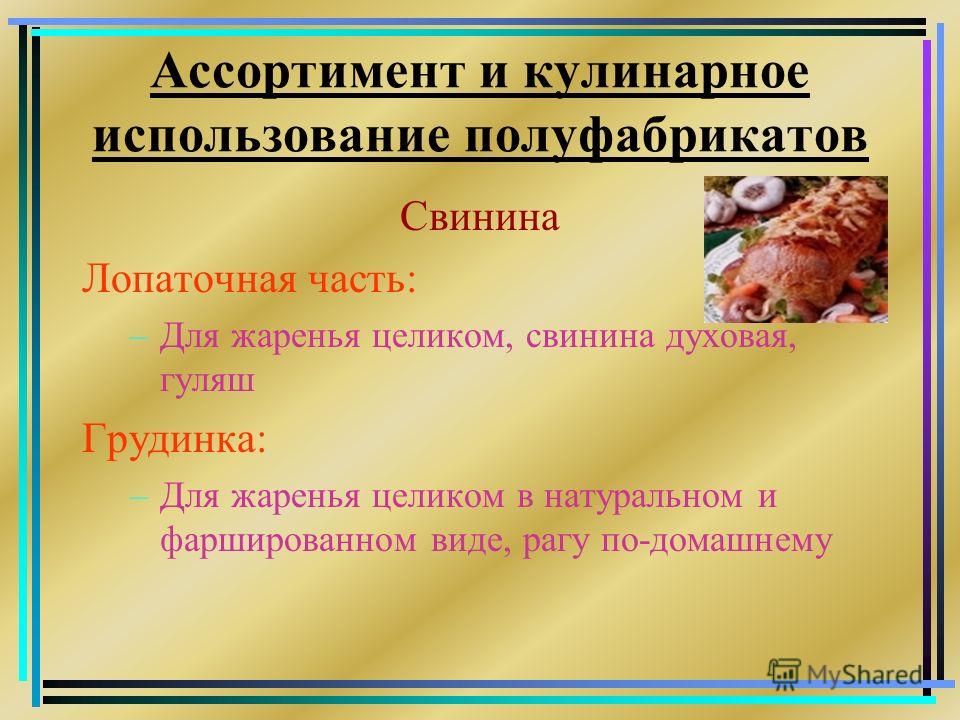 Ассортимент и кулинарное использование полуфабрикатов

Свинина

Лопаточная часть:

– Для жаренья целиком, свинина духовая, гуляш

Грудинка:

– Для жаренья целиком в натуральном и фаршированном виде, рагу по-домашнему

MyShared